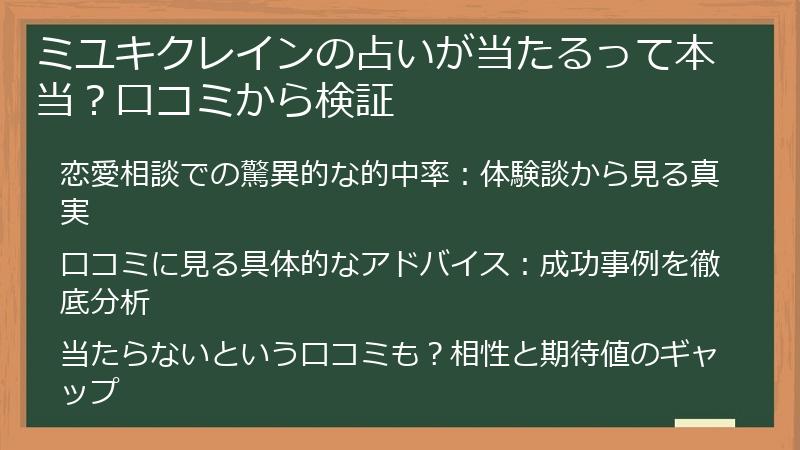 ミユキクレインの占いが当たるって本当？口コミから検証

恋愛相談での驚異的な的中率：体験談から見る真実

口コミに見る具体的なアドバイス：成功事例を徹底分析

当たらないという口コミも？相性と期待値のギャップ